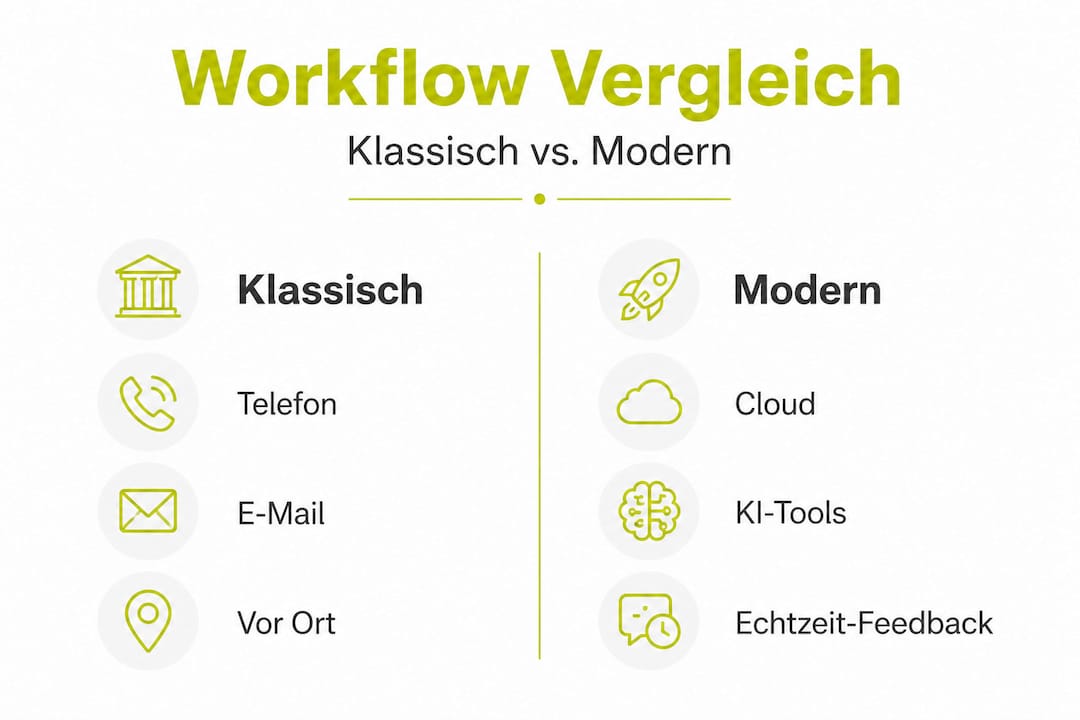 Workflow Vergleich

Klassisch vs. Modern

Klassisch

Telefon

E-Mail

Vor Ort

Modern

Cloud

KI-Tools

Echtzeit-Feedback